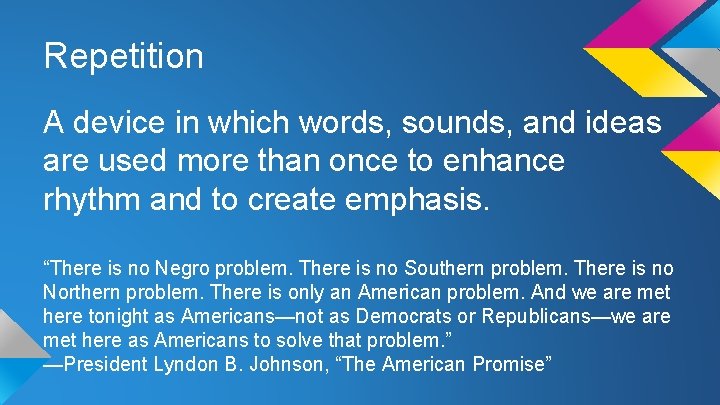 Repetition

A device in which words, sounds, and ideas are used more than once to enhance rhythm and to create emphasis.

“There is no Negro problem. There is no Southern problem. There is no Northern problem. There is only an American problem. And we are met here tonight as Americans—not as Democrats or Republicans—we are met here as Americans to solve that problem.”
—President Lyndon B. Johnson, “The American Promise”